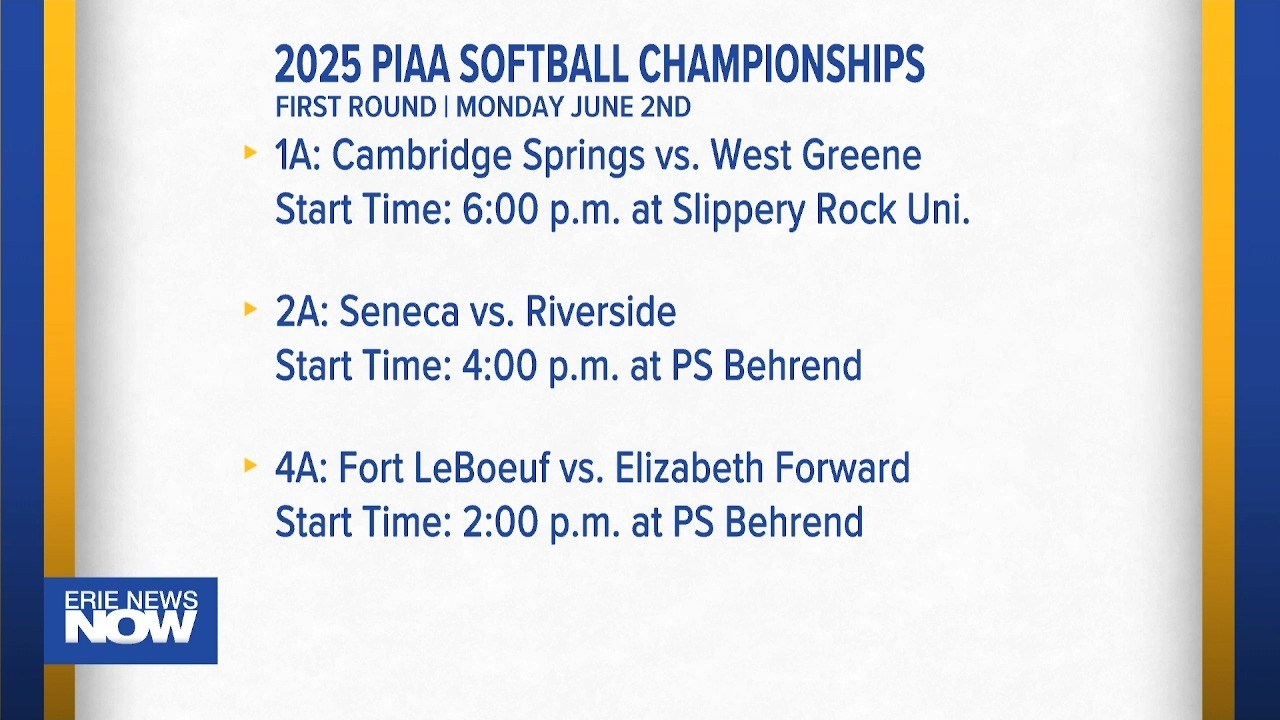 2025 PIAA SOFTBALL CHAMPIONSHIPS
FIRST ROUND | MONDAY JUNE 2ND

1A: Cambridge Springs vs. West Greene
Start Time: 6:00 p.m. at Slippery Rock Uni.

2A: Seneca vs. Riverside
Start Time: 4:00 p.m. at PS Behrend

4A: Fort LeBoeuf vs. Elizabeth Forward
Start Time: 2:00 p.m. at PS Behrend

ERIE NEWS
NOW